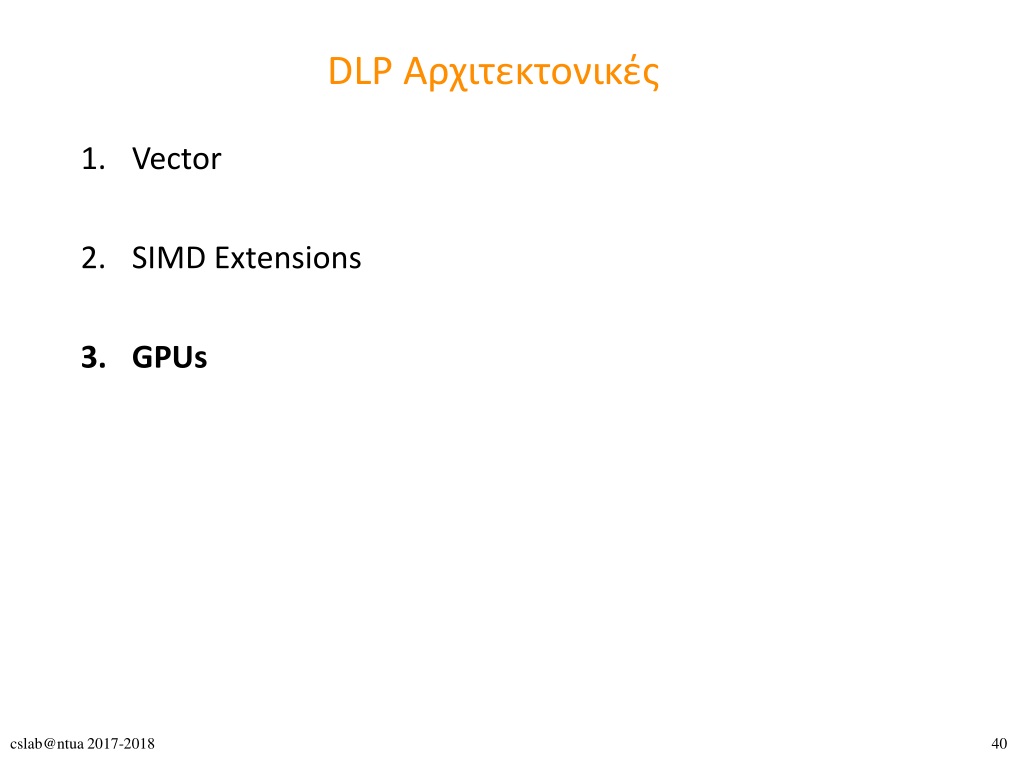 DLP Αρχιτεκτονικές

1. Vector

2. SIMD Extensions

3. GPUs

cslab@ntua 2017-2018

40